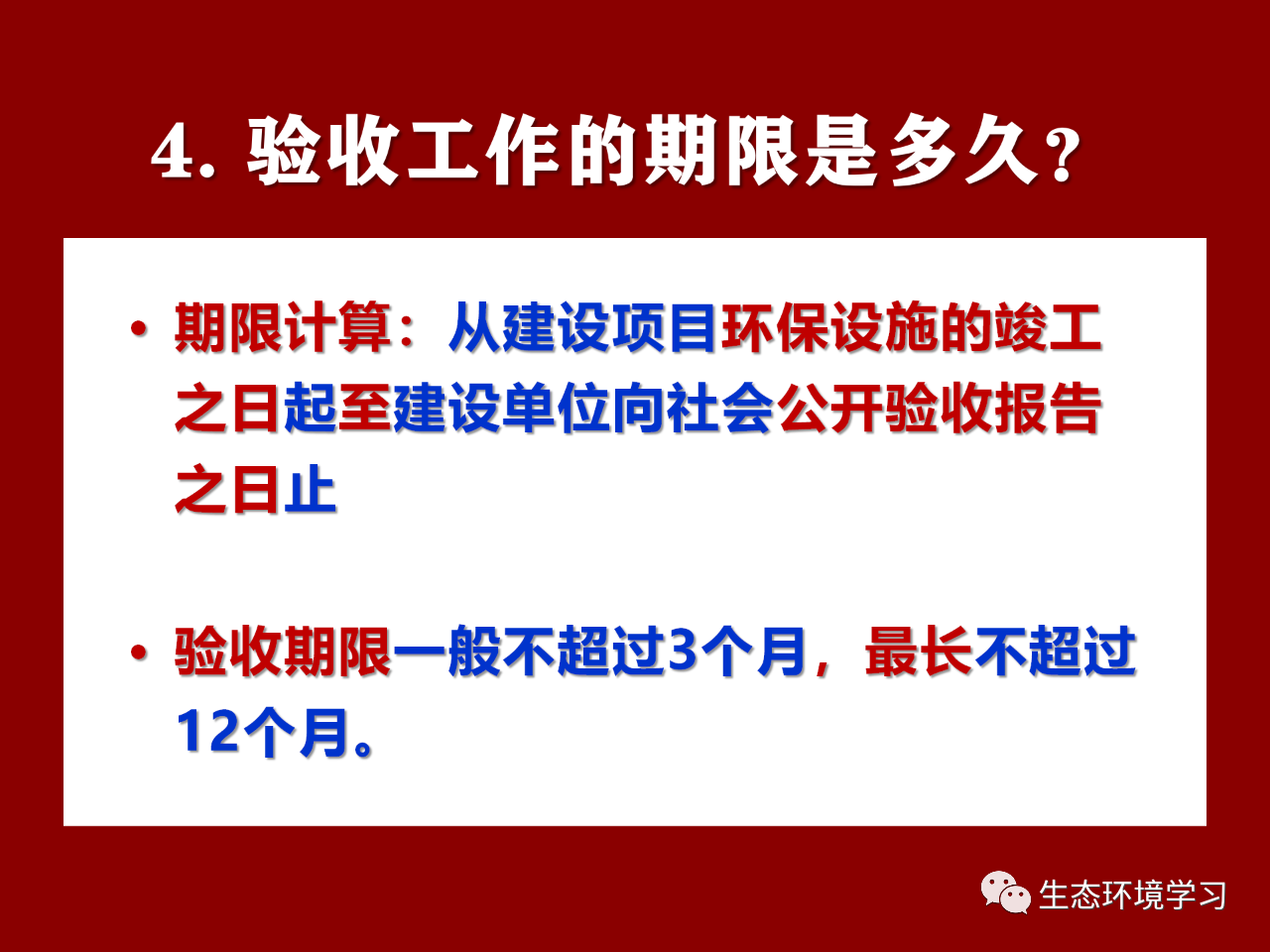 4. 验收工作的期限是多久？

• 期限计算：从建设项目环保设施的竣工之日起至建设单位向社会公开验收报告之日止

• 验收期限一般不超过3个月，最长不超过12个月。

生态环境学习